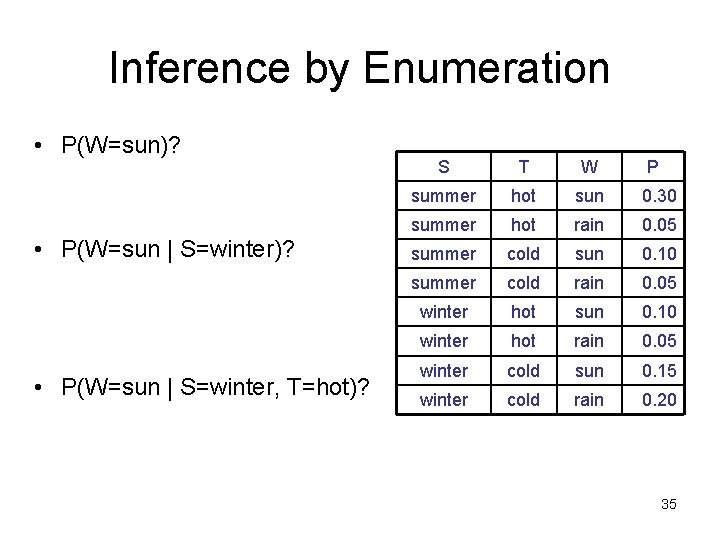 Inference by Enumeration

• P(W=sun)?

• P(W=sun | S=winter)?

• P(W=sun | S=winter, T=hot)?

| S | T | W | P |
|---|---|---|---|
| summer | hot | sun | 0.30 |
| summer | hot | rain | 0.05 |
| summer | cold | sun | 0.10 |
| summer | cold | rain | 0.05 |
| winter | hot | sun | 0.10 |
| winter | hot | rain | 0.05 |
| winter | cold | sun | 0.15 |
| winter | cold | rain | 0.20 |

35